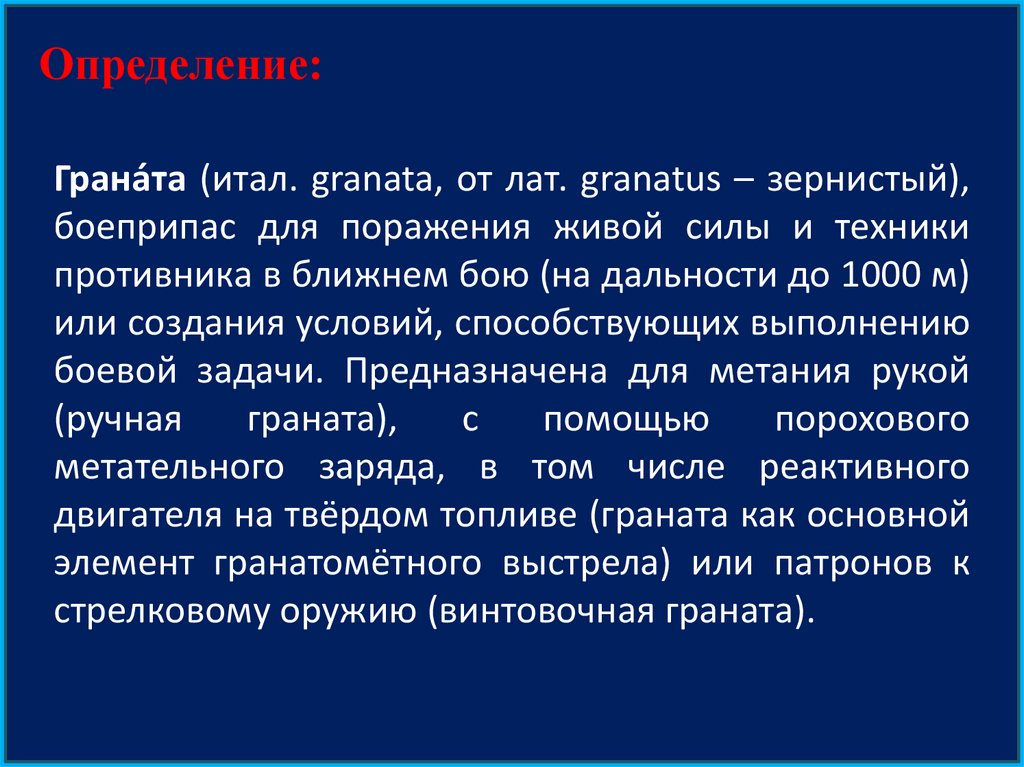 Определение:

Грана́та (итал. granata, от лат. granatus – зернистый), боеприпас для поражения живой силы и техники противника в ближнем бою (на дальности до 1000 м) или создания условий, способствующих выполнению боевой задачи. Предназначена для метания рукой (ручная граната), с помощью порохового метательного заряда, в том числе реактивного двигателя на твёрдом топливе (граната как основной элемент гранатомётного выстрела) или патронов к стрелковому оружию (винтовочная граната).